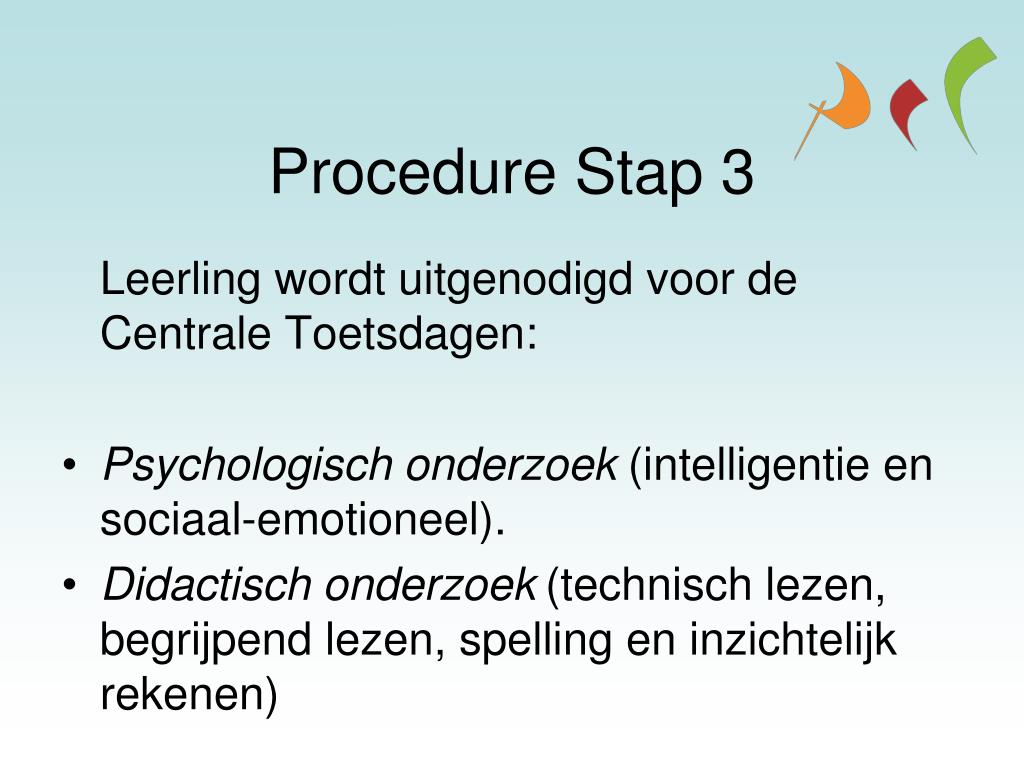 Procedure Stap 3

Leerling wordt uitgenodigd voor de Centrale Toetsdagen:

• Psychologisch onderzoek (intelligentie en sociaal-emotioneel).
• Didactisch onderzoek (technisch lezen, begrijpend lezen, spelling en inzichtelijk rekenen)